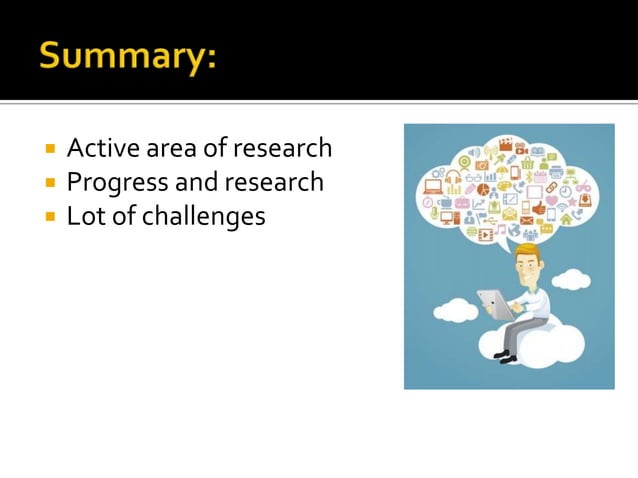 Summary:

- Active area of research
- Progress and research
- Lot of challenges